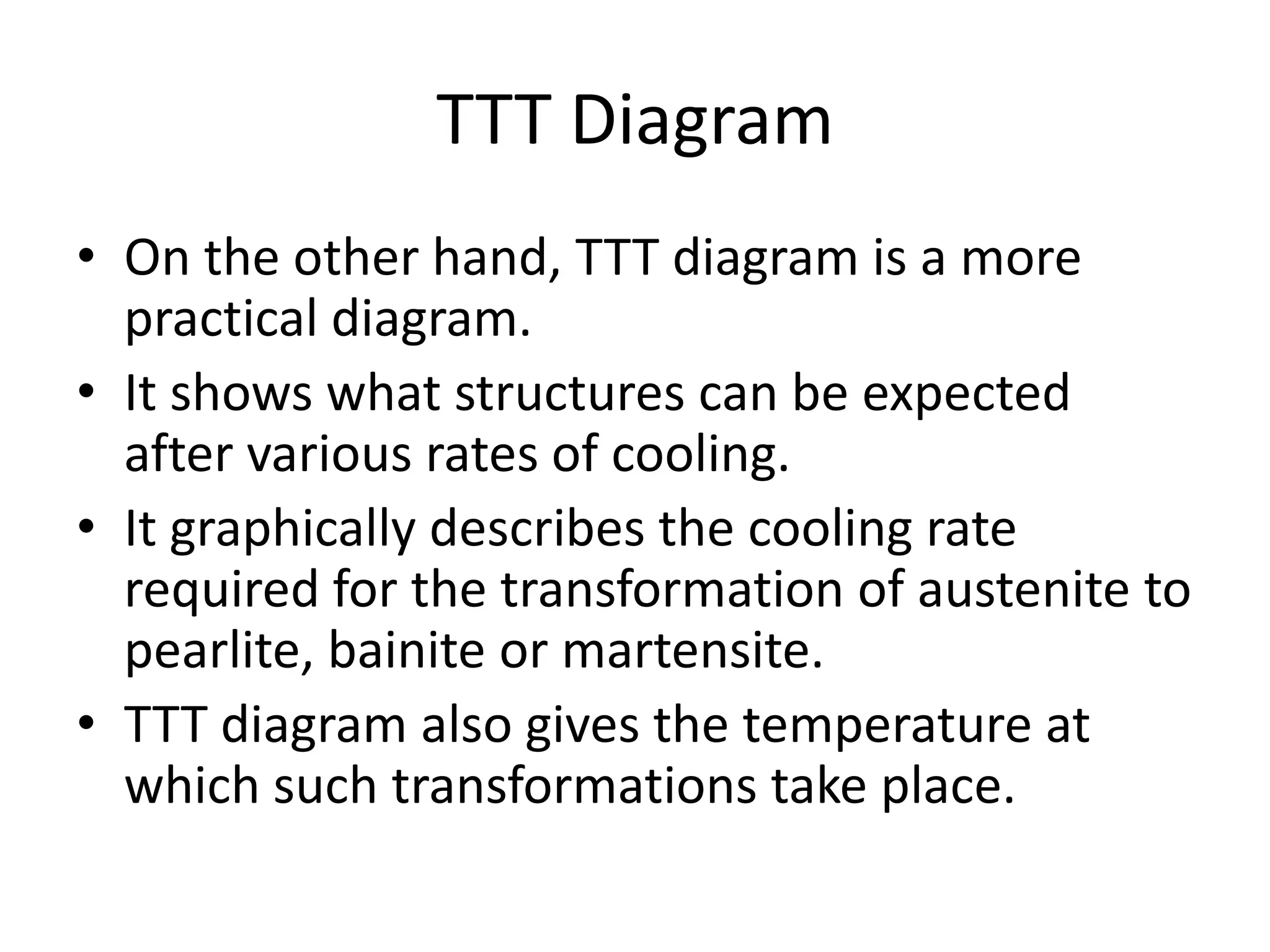 TTT Diagram

• On the other hand, TTT diagram is a more practical diagram.
• It shows what structures can be expected after various rates of cooling.
• It graphically describes the cooling rate required for the transformation of austenite to pearlite, bainite or martensite.
• TTT diagram also gives the temperature at which such transformations take place.